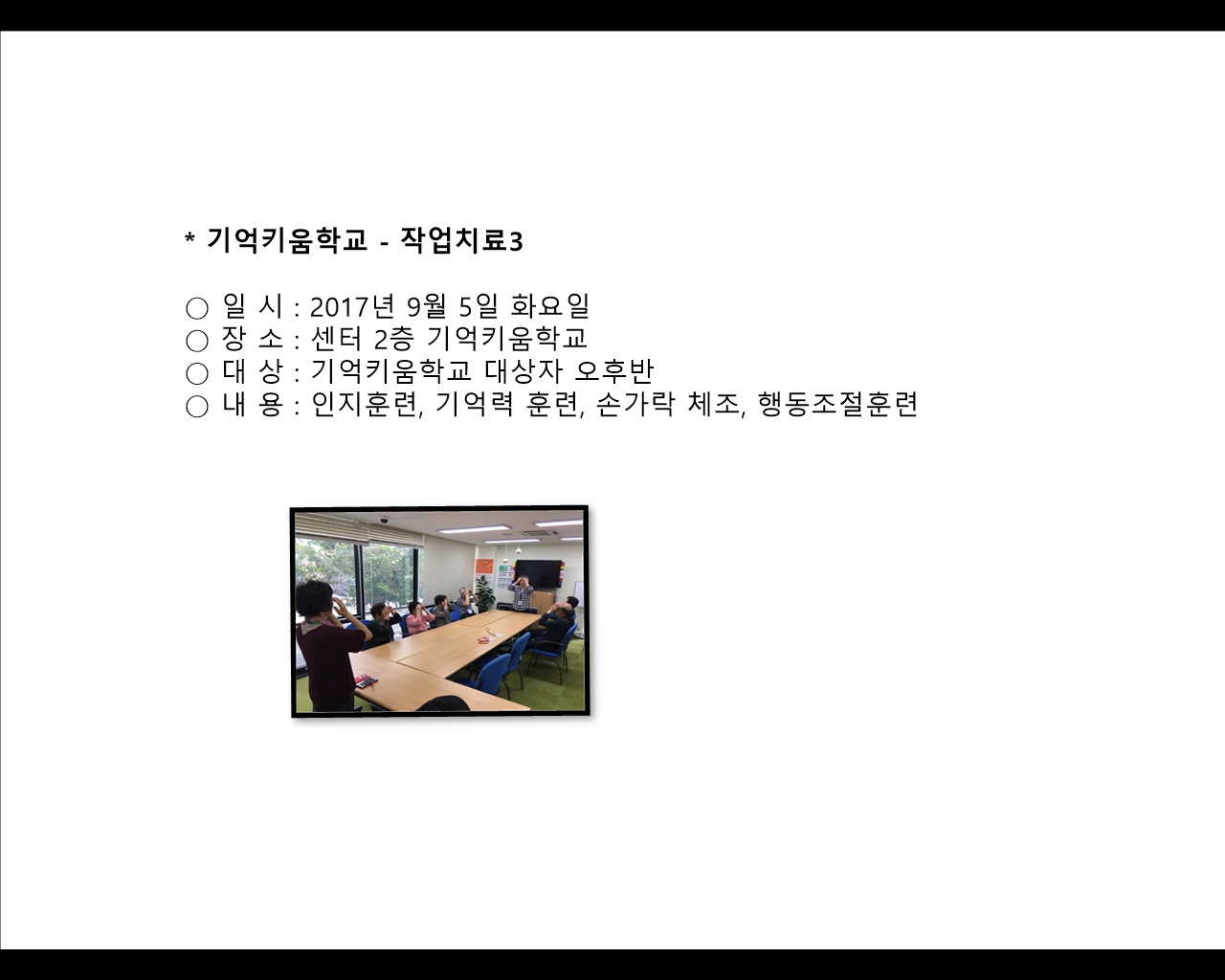 * 기억키움학교 - 작업치료3

○ 일 시 : 2017년 9월 5일 화요일
○ 장 소 : 센터 2층 기억키움학교
○ 대 상 : 기억키움학교 대상자 오후반
○ 내 용 : 인지훈련, 기억력 훈련, 손가락 체조, 행동조절훈련